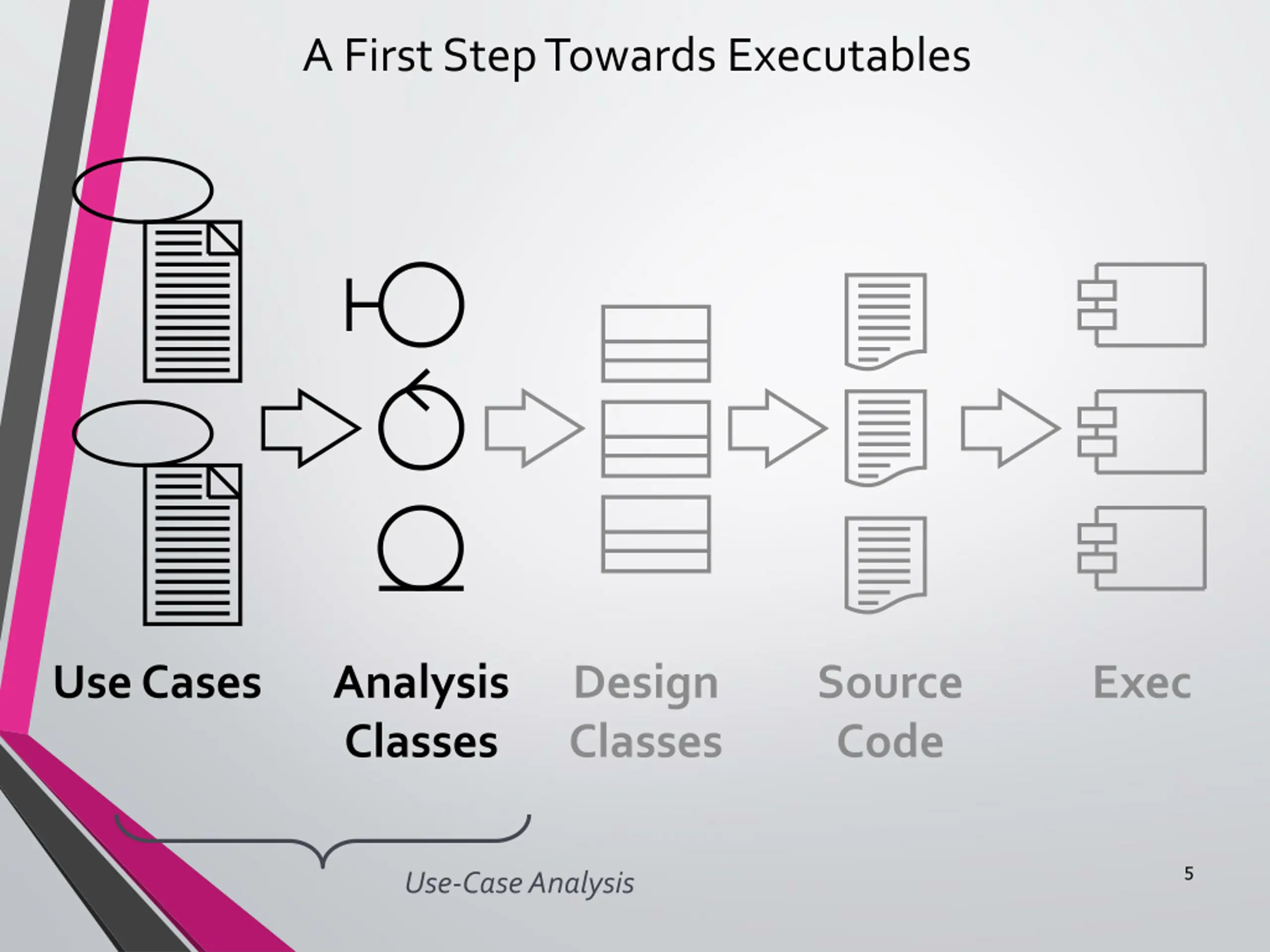 A First Step Towards Executables

Use Cases

Analysis Classes

Design Classes

Source Code

Exec

Use-Case Analysis

5